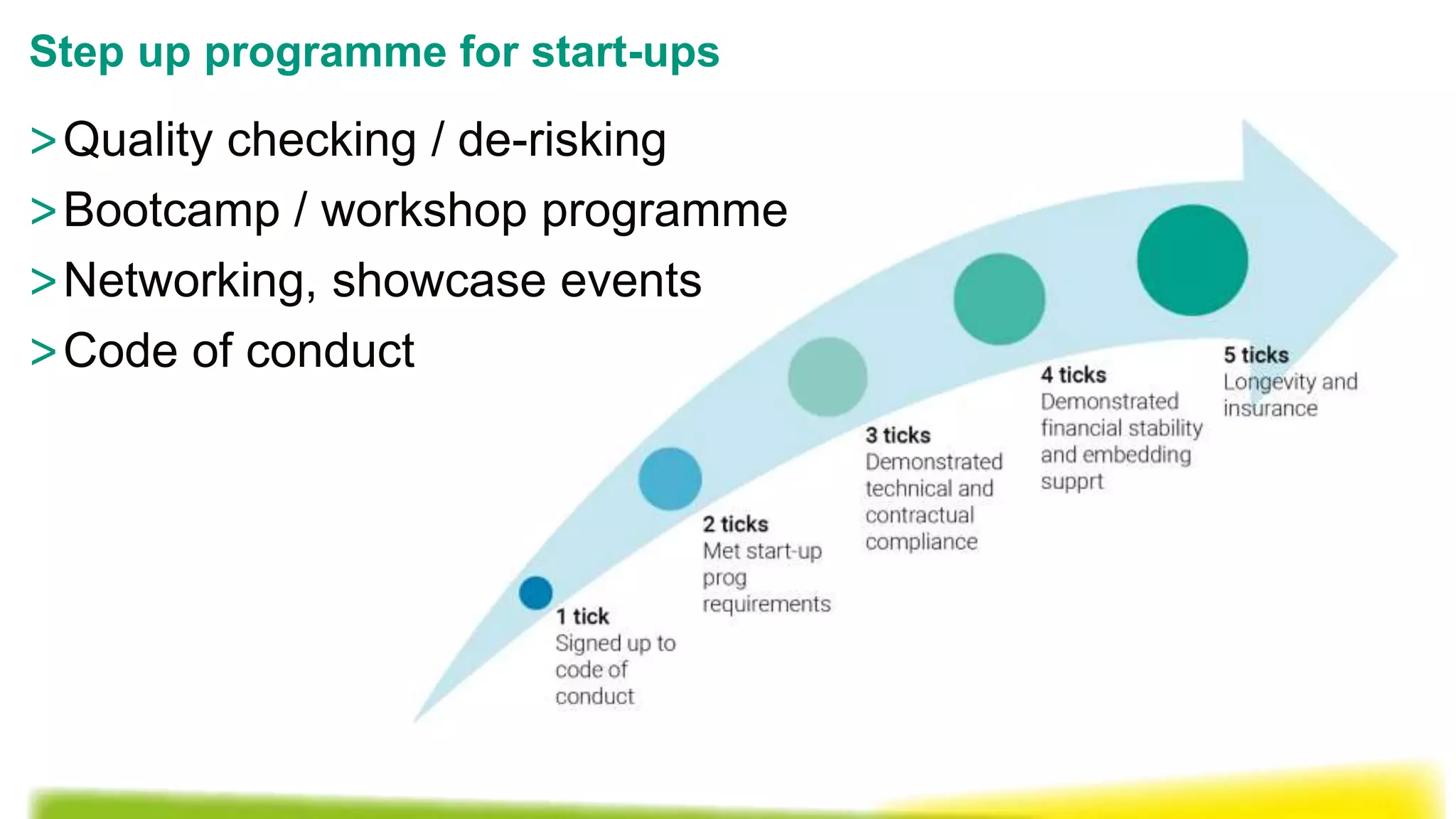 Step up programme for start-ups

> Quality checking / de-risking
> Bootcamp / workshop programme
> Networking, showcase events
> Code of conduct

1 tick
Signed up to code of conduct

2 ticks
Met start-up prog requirements

3 ticks
Demonstrated technical and contractual compliance

4 ticks
Demonstrated financial stability and embedding supprt

5 ticks
Longevity and insurance